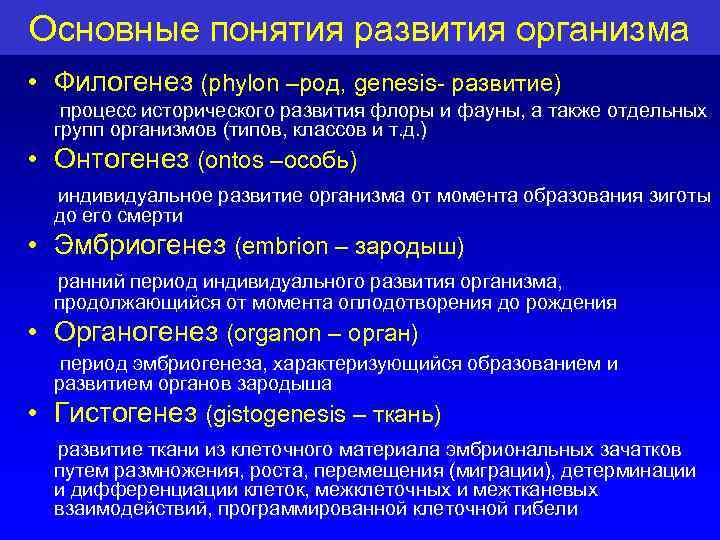 Основные понятия развития организма

• Филогенез (phylon –род, genesis- развитие)

процесс исторического развития флоры и фауны, а также отдельных групп организмов (типов, классов и т.д.)

• Онтогенез (ontos –особь)

индивидуальное развитие организма от момента образования зиготы до его смерти

• Эмбриогенез (embrion – зародыш)

ранний период индивидуального развития организма, продолжающийся от момента оплодотворения до рождения

• Органогенез (organon – орган)

период эмбриогенеза, характеризующийся образованием и развитием органов зародыша

• Гистогенез (gistogenesis – ткань)

развитие ткани из клеточного материала эмбриональных зачатков путем размножения, роста, перемещения (миграции), детерминации и дифференциации клеток, межклеточных и межтканевых взаимодействий, программированной клеточной гибели